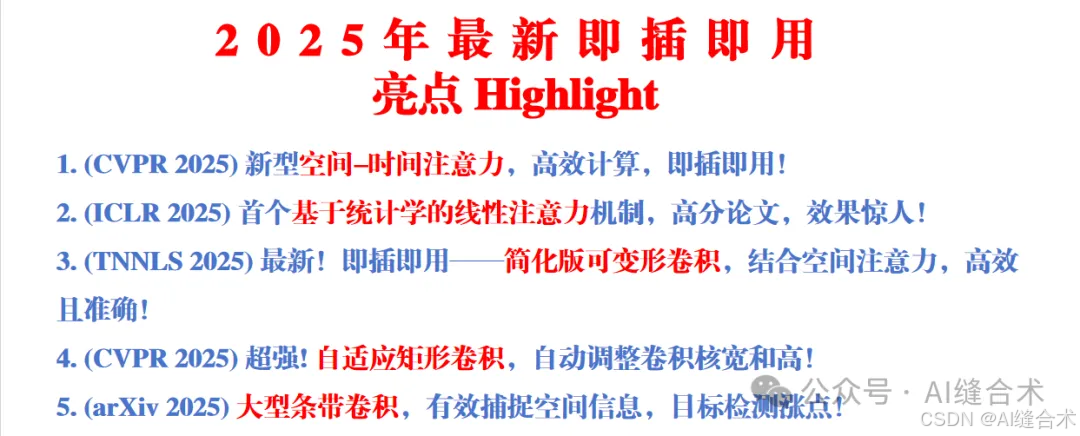 2025年最新即插即用
亮点 Highlight

1. (CVPR 2025) 新型空间–时间注意力，高效计算，即插即用！

2. (ICLR 2025) 首个基于统计学的线性注意力机制，高分论文，效果惊人！

3. (TNNLS 2025) 最新！即插即用——简化版可变形卷积，结合空间注意力，高效且准确！

4. (CVPR 2025) 超强！自适应矩形卷积，自动调整卷积核宽和高！

5. (arXiv 2025) 大型条带卷积，有效捕捉空间信息，目标检测涨点！

公众号 · AI缝合术
CSDN @AI缝合术